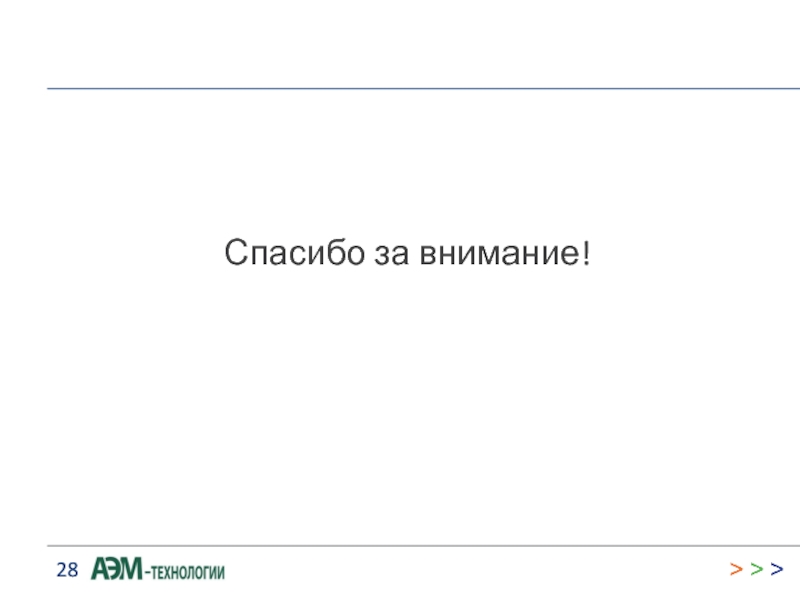 Спасибо за внимание!

28 АЭМ-ТЕХНОЛОГИИ

> > >